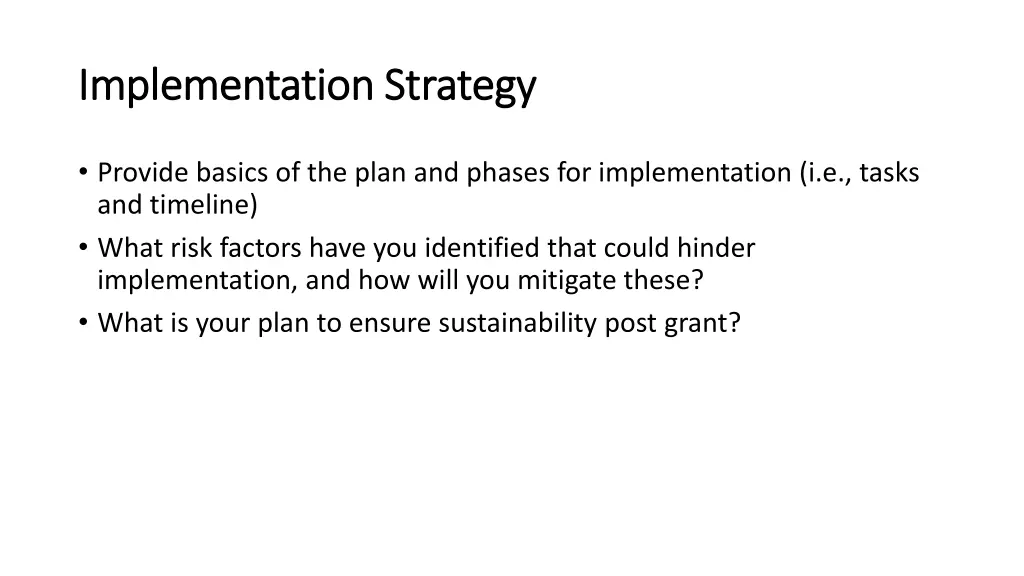 Implementation Strategy

• Provide basics of the plan and phases for implementation (i.e., tasks and timeline)
• What risk factors have you identified that could hinder implementation, and how will you mitigate these?
• What is your plan to ensure sustainability post grant?